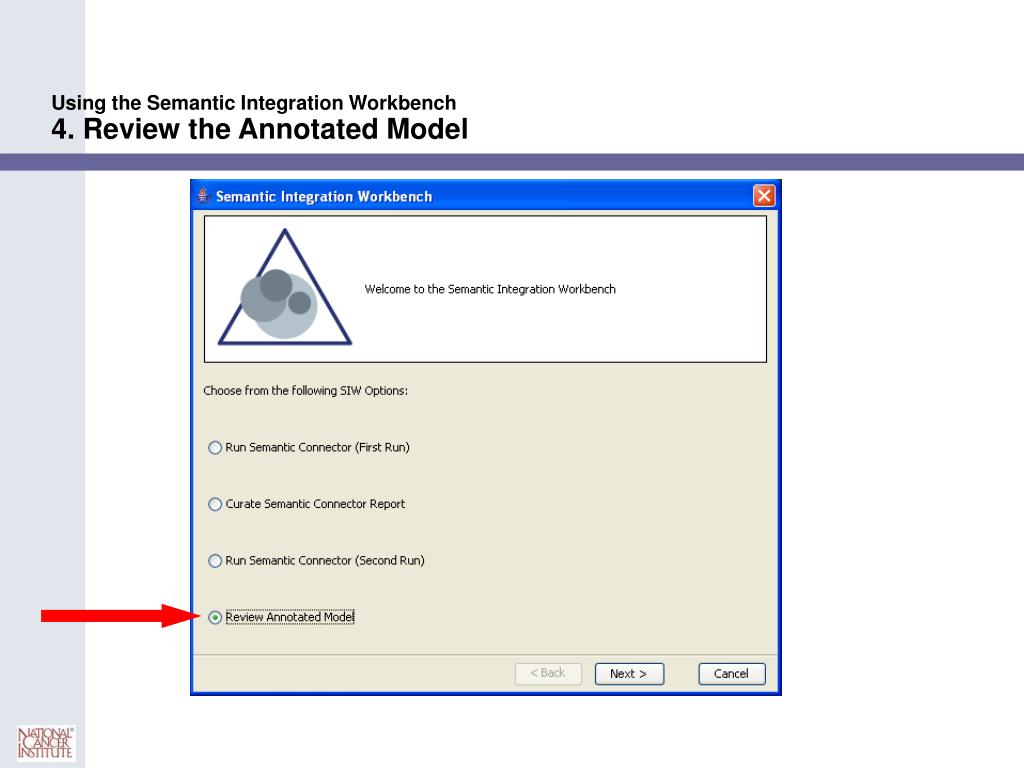 Using the Semantic Integration Workbench
4. Review the Annotated Model

Semantic Integration Workbench

Welcome to the Semantic Integration Workbench

Choose from the following SIW Options:

Run Semantic Connector (First Run)

Curate Semantic Connector Report

Run Semantic Connector (Second Run)

Review Annotated Model

< Back
Next >
Cancel

NATIONAL CANCER INSTITUTE